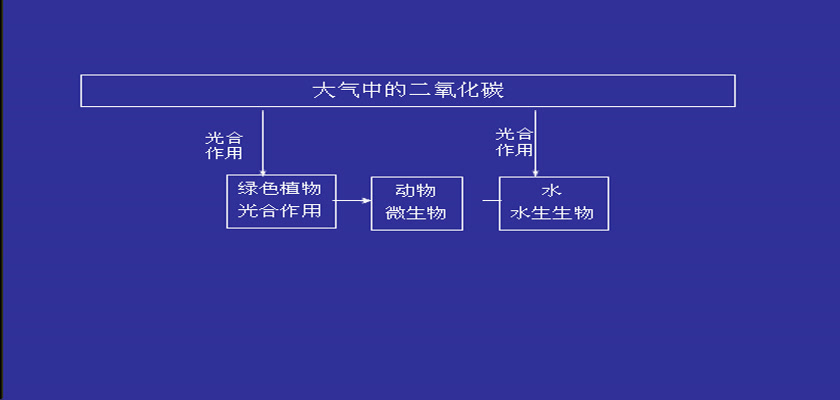 大气中的二氧化碳

光合作用

光合作用

绿色植物
光合作用

动物
微生物

水
水生生物